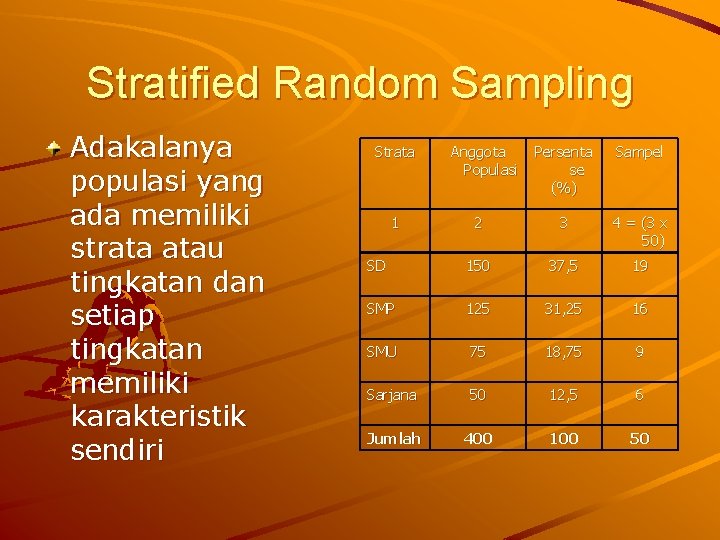 Stratified Random Sampling

Adakalanya populasi yang ada memiliki strata atau tingkatan dan setiap tingkatan memiliki karakteristik sendiri

| Strata | Anggota Populasi | Persentase (%) | Sampel |
|---|---|---|---|
| 1 | 2 | 3 | 4 = (3 x 50) |
| SD | 150 | 37,5 | 19 |
| SMP | 125 | 31,25 | 16 |
| SMU | 75 | 18,75 | 9 |
| Sarjana | 50 | 12,5 | 6 |
| Jumlah | 400 | 100 | 50 |